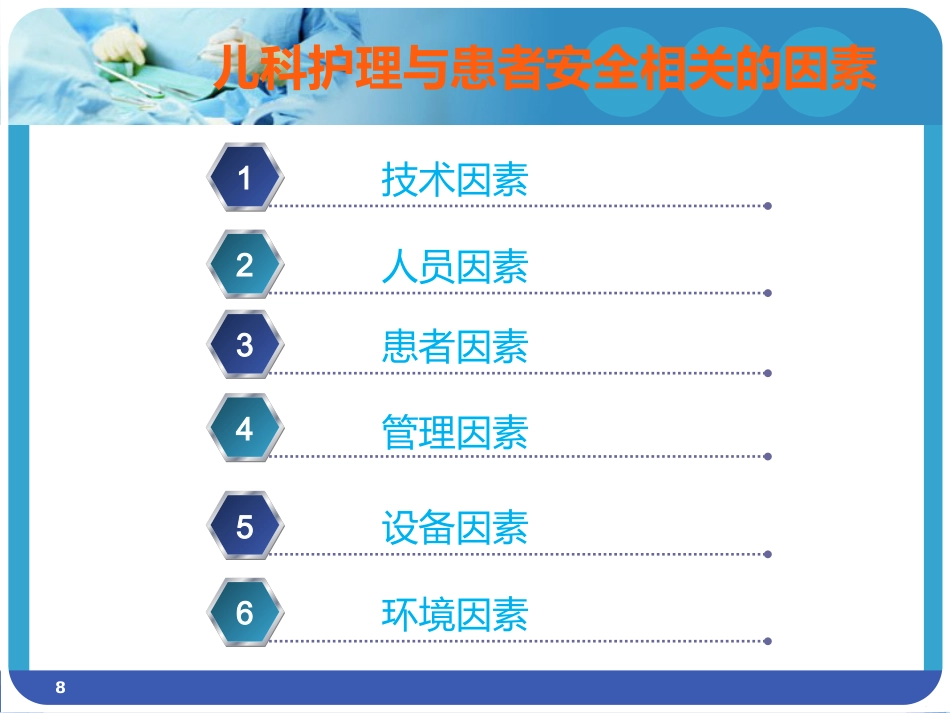 儿科护理与患者安全相关的因素

1 技术因素

2 人员因素

3 患者因素

4 管理因素

5 设备因素

6 环境因素

8